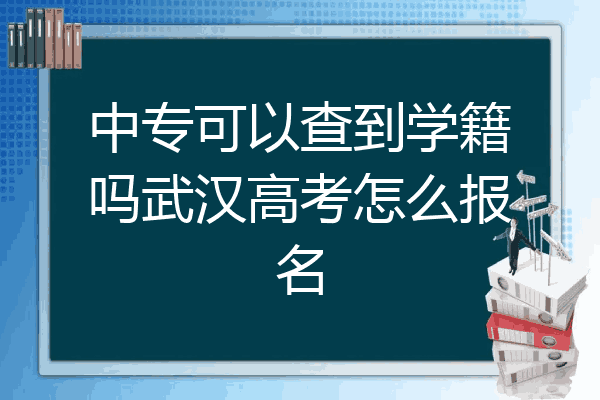 中专可以查到学籍吗武汉高考怎么报名